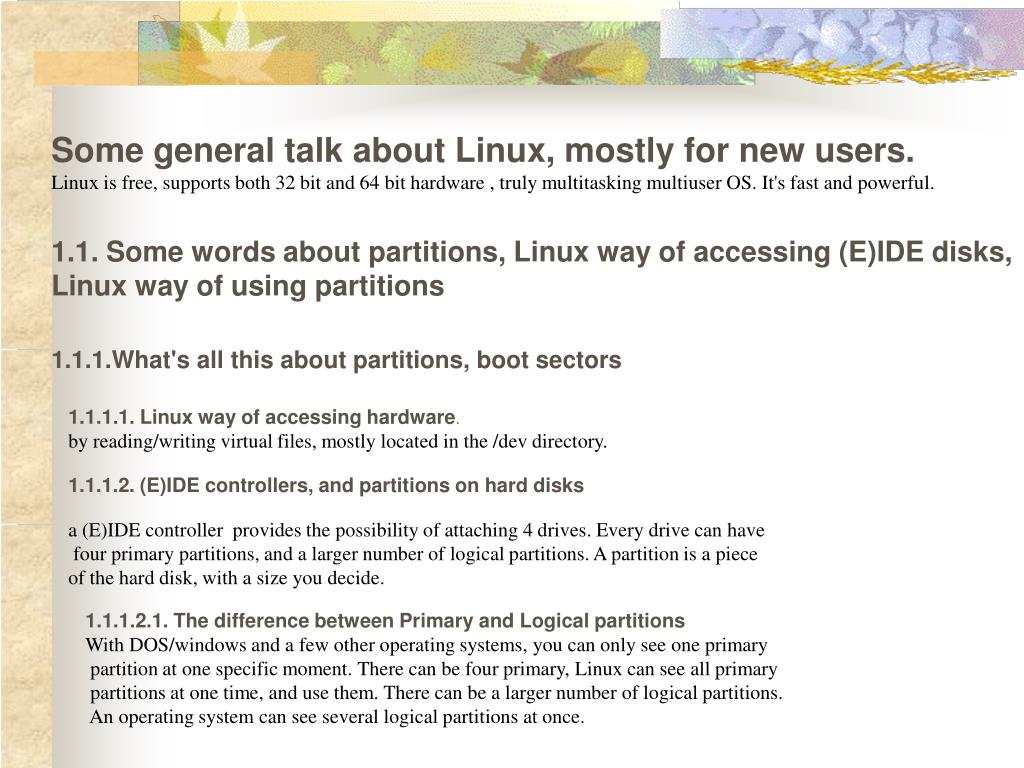 Some general talk about Linux, mostly for new users.
Linux is free, supports both 32 bit and 64 bit hardware , truly multitasking multiuser OS. It's fast and powerful.

1.1. Some words about partitions, Linux way of accessing (E)IDE disks, Linux way of using partitions

1.1.1.What's all this about partitions, boot sectors

1.1.1.1. Linux way of accessing hardware.
by reading/writing virtual files, mostly located in the /dev directory.

1.1.1.2. (E)IDE controllers, and partitions on hard disks

a (E)IDE controller provides the possibility of attaching 4 drives. Every drive can have four primary partitions, and a larger number of logical partitions. A partition is a piece of the hard disk, with a size you decide.

1.1.1.2.1. The difference between Primary and Logical partitions
With DOS/windows and a few other operating systems, you can only see one primary partition at one specific moment. There can be four primary, Linux can see all primary partitions at one time, and use them. There can be a larger number of logical partitions. An operating system can see several logical partitions at once.